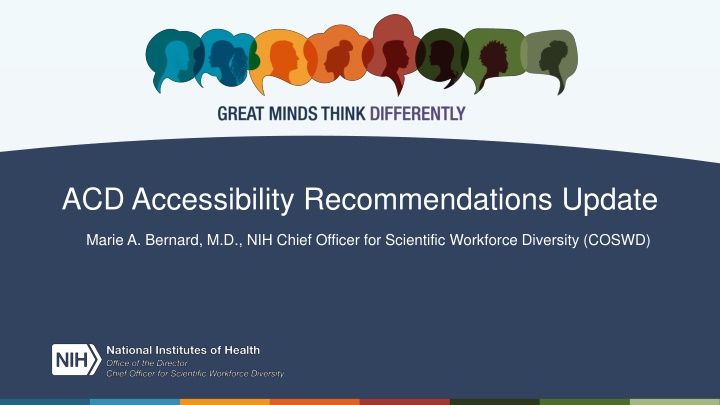 GREAT MINDS THINK DIFFERENTLY

ACD Accessibility Recommendations Update

Marie A. Bernard, M.D., NIH Chief Officer for Scientific Workforce Diversity (COSWD)

NIH National Institutes of Health
Office of the Director
Chief Officer for Scientific Workforce Diversity